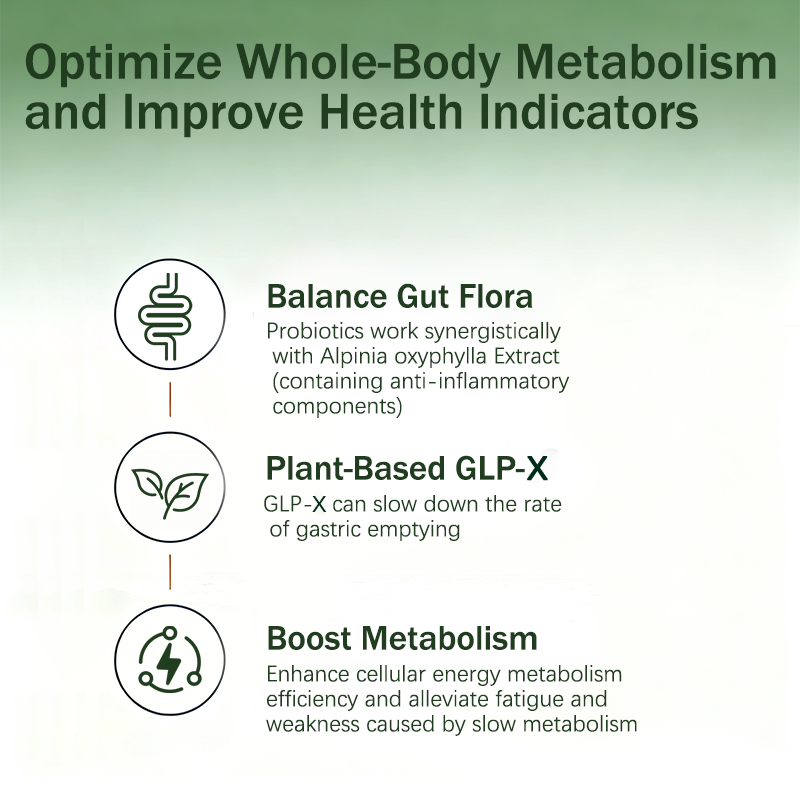 Optimize Whole-Body Metabolism and Improve Health Indicators

Balance Gut Flora
Probiotics work synergistically with Alpinia oxyphylla Extract (containing anti-inflammatory components)

Plant-Based GLP-X
GLP-X can slow down the rate of gastric emptying

Boost Metabolism
Enhance cellular energy metabolism efficiency and alleviate fatigue and weakness caused by slow metabolism